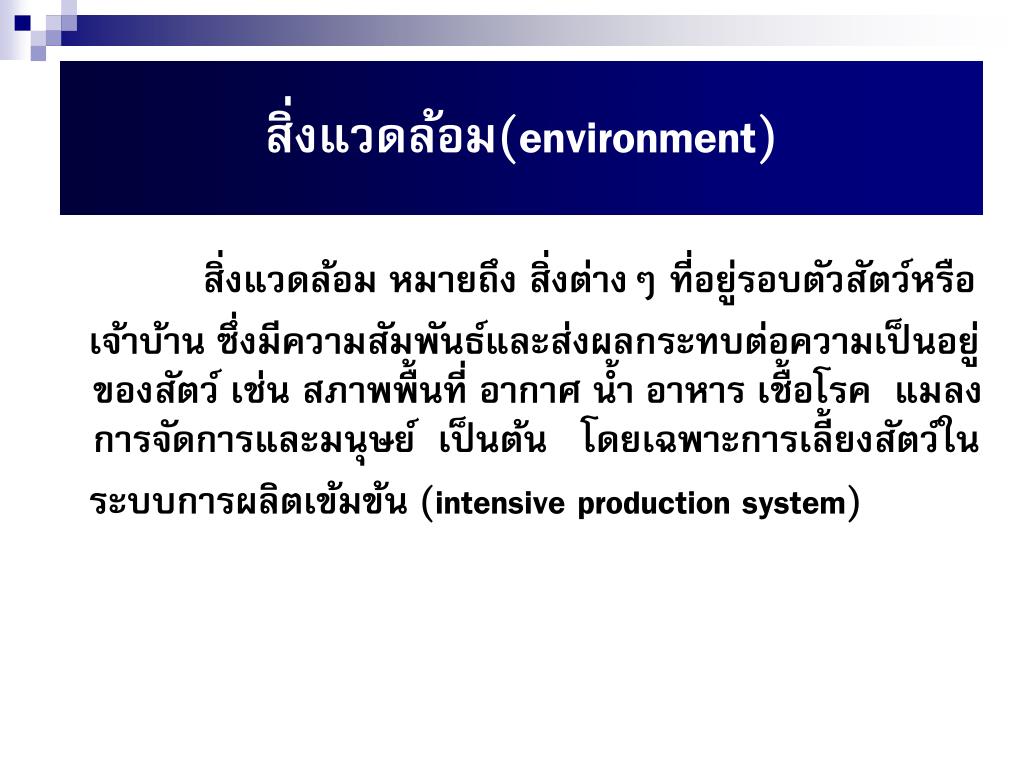 สิ่งแวดล้อม(environment)

สิ่งแวดล้อม หมายถึง สิ่งต่าง ๆ ที่อยู่รอบตัวสัตว์หรือเจ้าบ้าน ซึ่งมีความสัมพันธ์และส่งผลกระทบต่อความเป็นอยู่ของสัตว์ เช่น สภาพพื้นที่ อากาศ น้ำ อาหาร เชื้อโรค แมลง การจัดการและมนุษย์ เป็นต้น โดยเฉพาะการเลี้ยงสัตว์ในระบบการผลิตเข้มข้น (intensive production system)